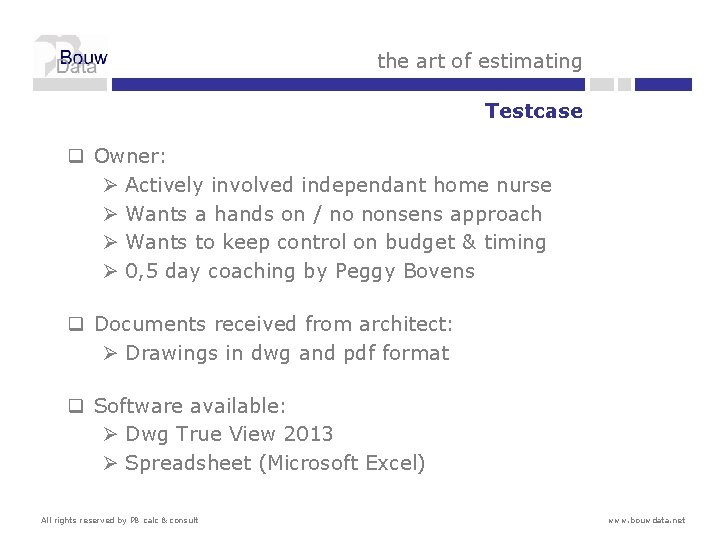 Bouw Data

the art of estimating

Testcase

❑ Owner:
➢ Actively involved independant home nurse
➢ Wants a hands on / no nonsens approach
➢ Wants to keep control on budget & timing
➢ 0,5 day coaching by Peggy Bovens

❑ Documents received from architect:
➢ Drawings in dwg and pdf format

❑ Software available:
➢ Dwg True View 2013
➢ Spreadsheet (Microsoft Excel)

All rights reserved by PB calc & consult

www.bouwdata.net